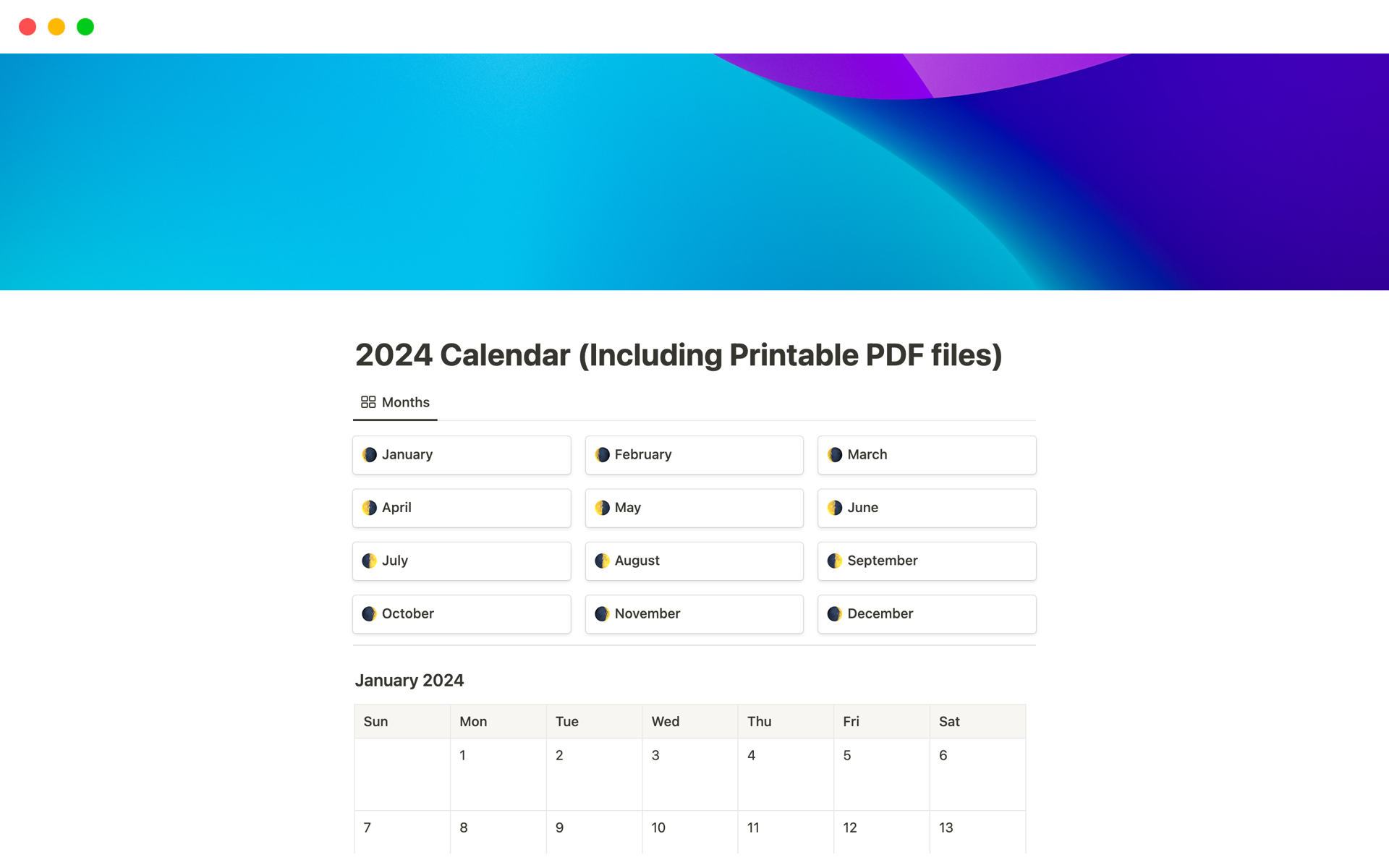 2024 Calendar (Including Printable PDF files)

Months

January

February

March

April

May

June

July

August

September

October

November

December

January 2024

| Sun | Mon | Tue | Wed | Thu | Fri | Sat |
|---|---|---|---|---|---|---|
| | 1 | 2 | 3 | 4 | 5 | 6 |
| 7 | 8 | 9 | 10 | 11 | 12 | 13 |